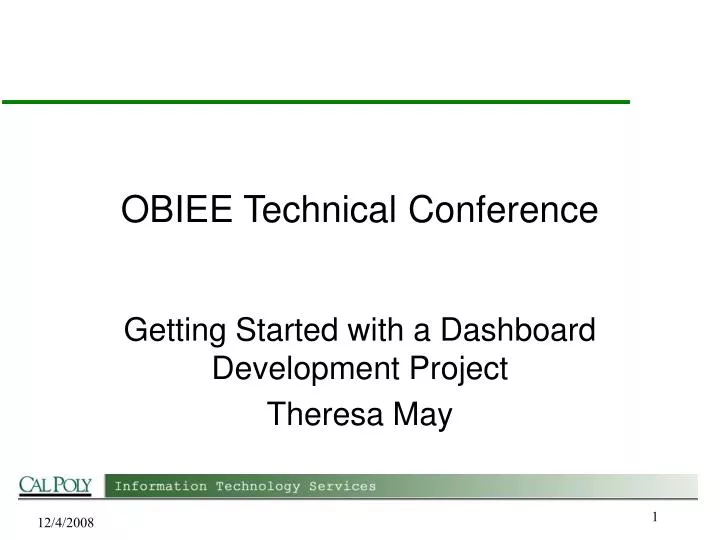 OBIEE Technical Conference

Getting Started with a Dashboard Development Project

Theresa May

CAL POLY Information Technology Services

12/4/2008

1